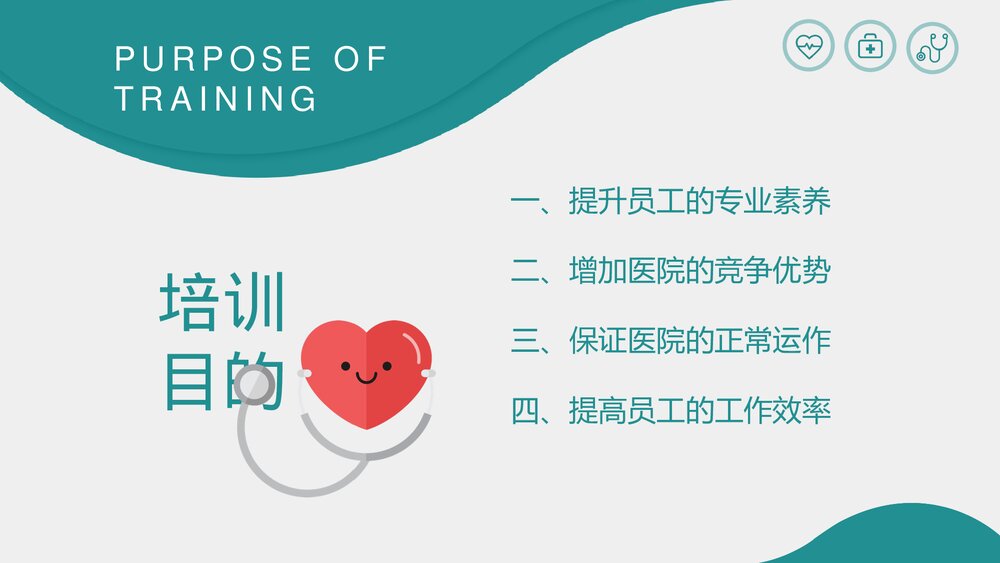 PURPOSE OF TRAINING

培训目的

一、提升员工的专业素养

二、增加医院的竞争优势

三、保证医院的正常运作

四、提高员工的工作效率